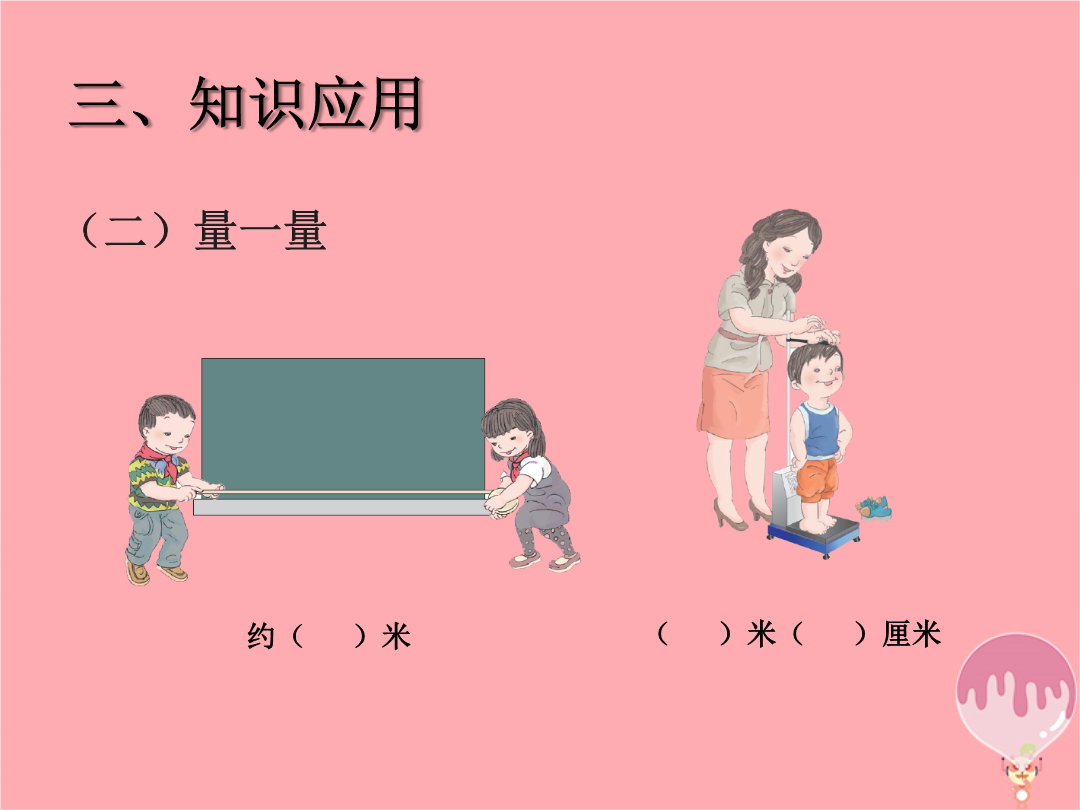 三、知识应用

（二）量一量

约（　）米

（　）米（　）厘米